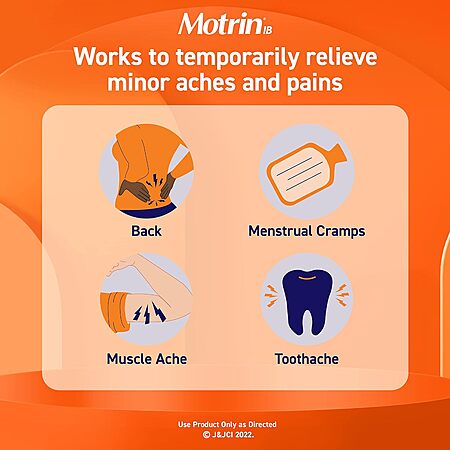 Motrin IB

Works to temporarily relieve minor aches and pains

Back

Menstrual Cramps

Muscle Ache

Toothache

Use Product Only as Directed
© J&JCI 2022.